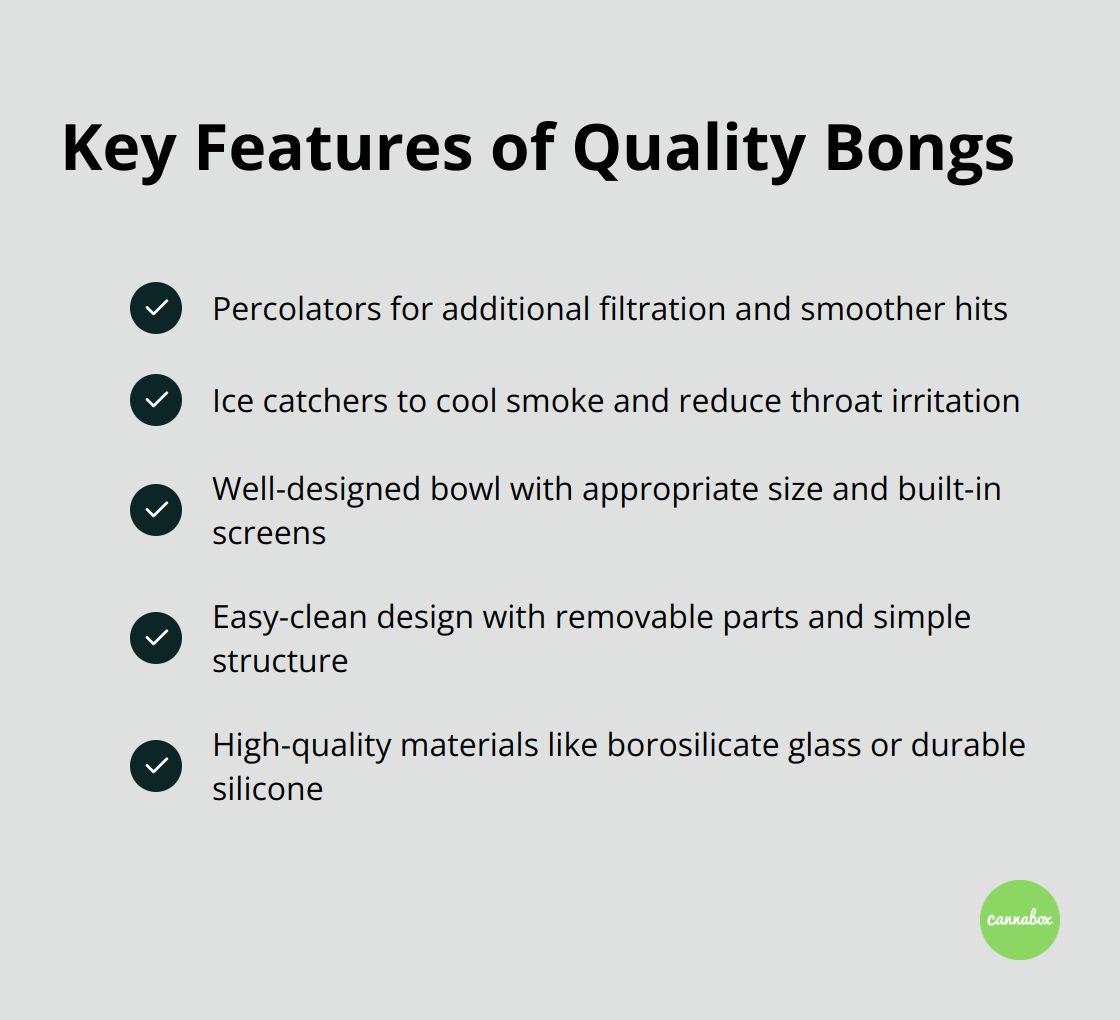 Key Features of Quality Bongs

Percolators for additional filtration and smoother hits

Ice catchers to cool smoke and reduce throat irritation

Well-designed bowl with appropriate size and built-in screens

Easy-clean design with removable parts and simple structure

High-quality materials like borosilicate glass or durable silicone

cannabox